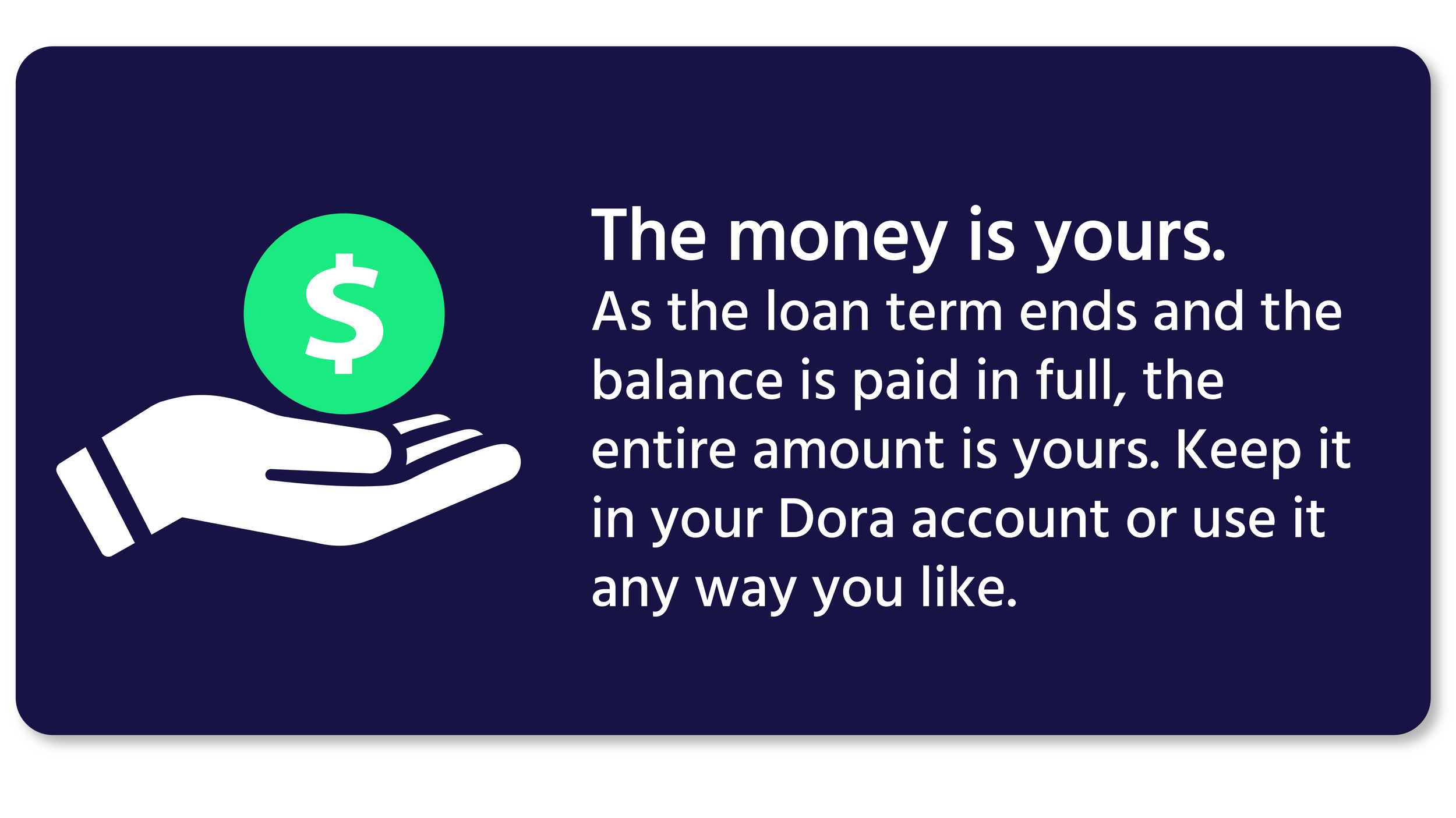 $

The money is yours.
As the loan term ends and the balance is paid in full, the entire amount is yours. Keep it in your Dora account or use it any way you like.